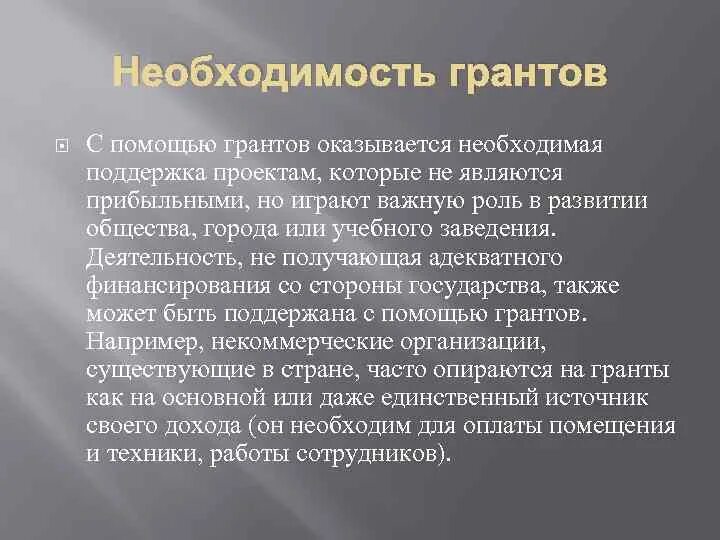 Необходимость грантов

С помощью грантов оказывается необходимая поддержка проектам, которые не являются прибыльными, но играют важную роль в развитии общества, города или учебного заведения. Деятельность, не получающая адекватного финансирования со стороны государства, также может быть поддержана с помощью грантов. Например, некоммерческие организации, существующие в стране, часто опираются на гранты как на основной или даже единственный источник своего дохода (он необходим для оплаты помещения и техники, работы сотрудников).